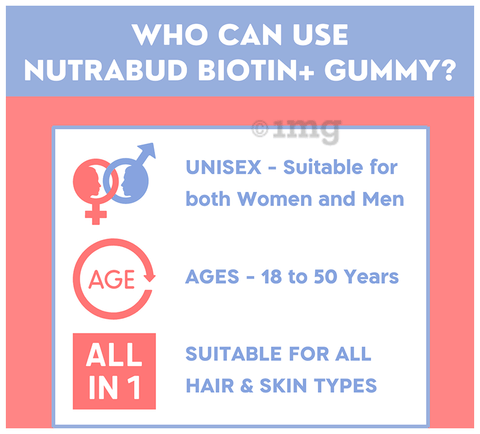 WHO CAN USE NUTRABUD BIOTIN+ GUMMY?

©1mg

UNISEX - Suitable for both Women and Men

AGE

AGES - 18 to 50 Years

ALL IN 1

SUITABLE FOR ALL HAIR & SKIN TYPES